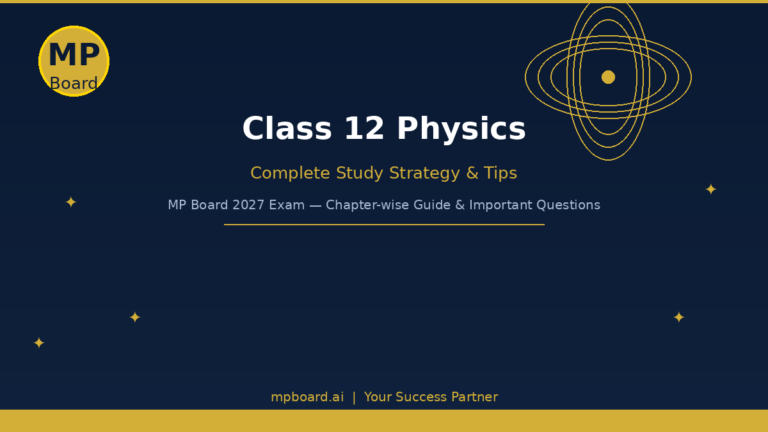 MP Board

Class 12 Physics

Complete Study Strategy & Tips

MP Board 2027 Exam — Chapter-wise Guide & Important Questions

mpboard.ai | Your Success Partner